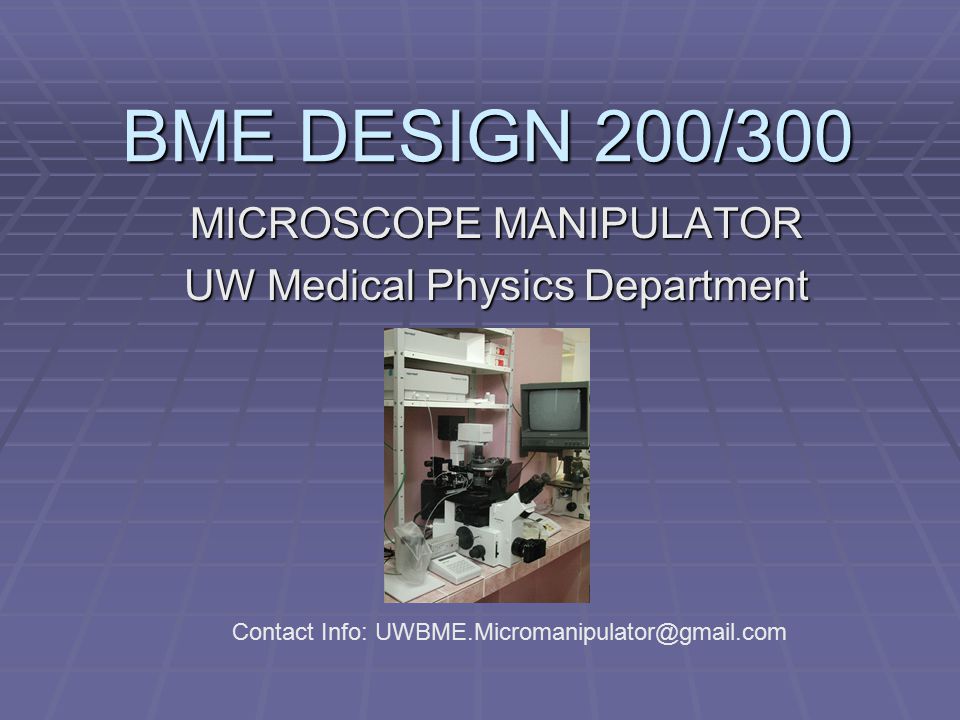 BME DESIGN 200/300

MICROSCOPE MANIPULATOR

UW Medical Physics Department

Contact Info: UWBME.Micromanipulator@gmail.com